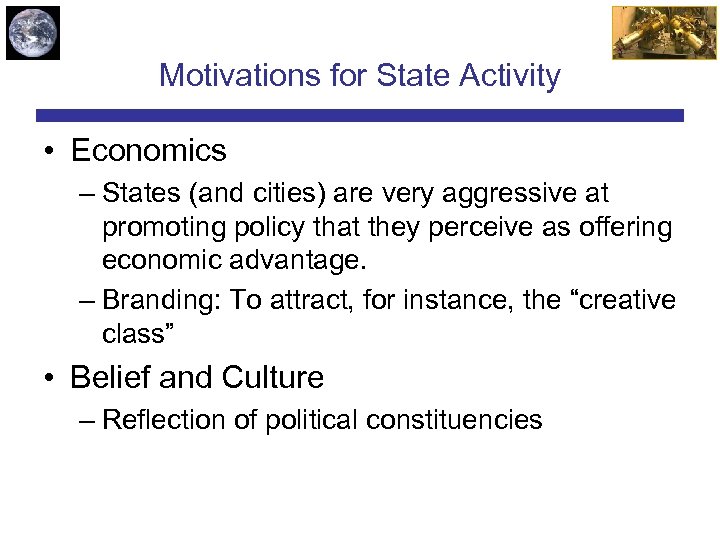 Motivations for State Activity

• Economics
– States (and cities) are very aggressive at promoting policy that they perceive as offering economic advantage.
– Branding: To attract, for instance, the “creative class”

• Belief and Culture
– Reflection of political constituencies